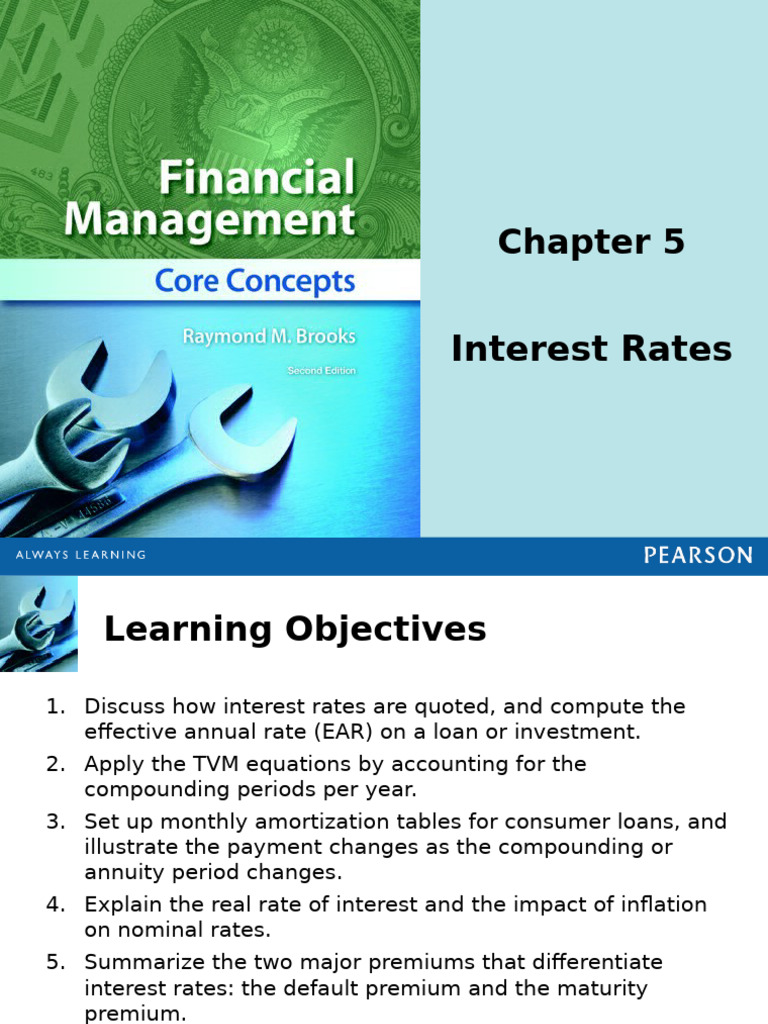 Financial Management
Core Concepts
Raymond M. Brooks
Second Edition

Chapter 5

Interest Rates

ALWAYS LEARNING

PEARSON

Learning Objectives

1. Discuss how interest rates are quoted, and compute the effective annual rate (EAR) on a loan or investment.
2. Apply the TVM equations by accounting for the compounding periods per year.
3. Set up monthly amortization tables for consumer loans, and illustrate the payment changes as the compounding or annuity period changes.
4. Explain the real rate of interest and the impact of inflation on nominal rates.
5. Summarize the two major premiums that differentiate interest rates: the default premium and the maturity premium.